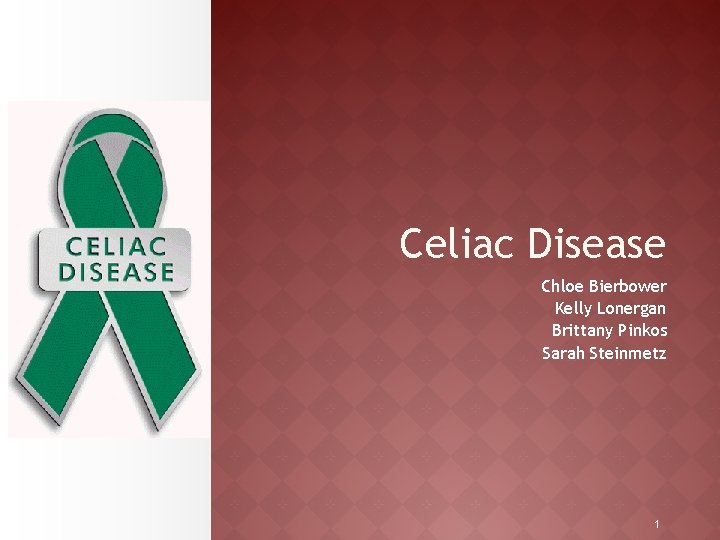 CELIAC DISEASE

Celiac Disease

Chloe Bierbower
Kelly Lonergan
Brittany Pinkos
Sarah Steinmetz

1